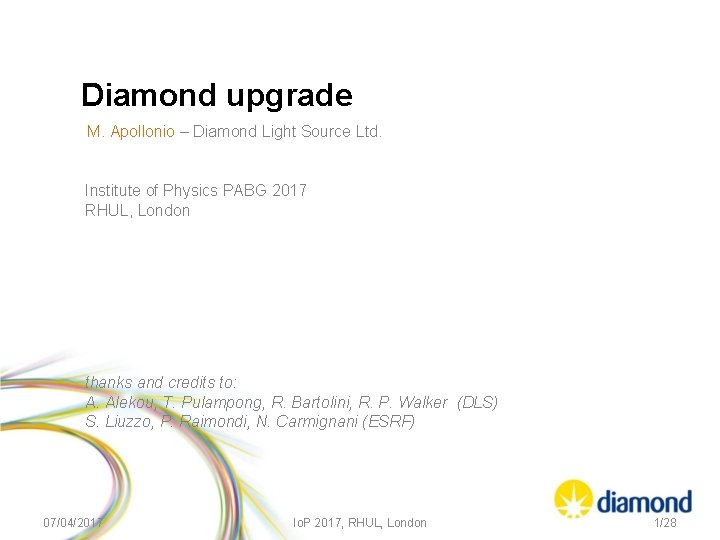 Diamond upgrade

M. Apollonio – Diamond Light Source Ltd.

Institute of Physics PABG 2017
RHUL, London

thanks and credits to:
A. Alekou, T. Pulampong, R. Bartolini, R. P. Walker (DLS)
S. Liuzzo, P. Raimondi, N. Carmignani (ESRF)

diamond

07/04/2017 IoP 2017, RHUL, London 1/28